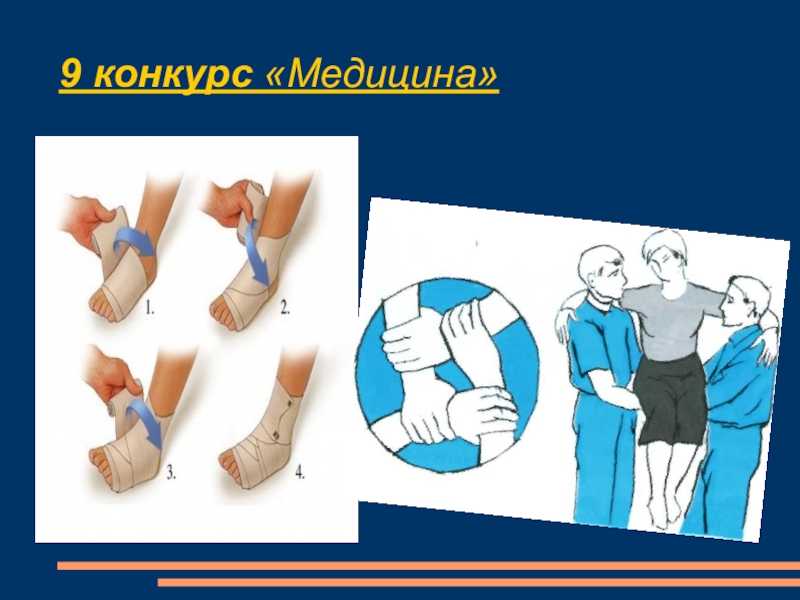 9 конкурс «Медицина»

1.

2.

3.

4.